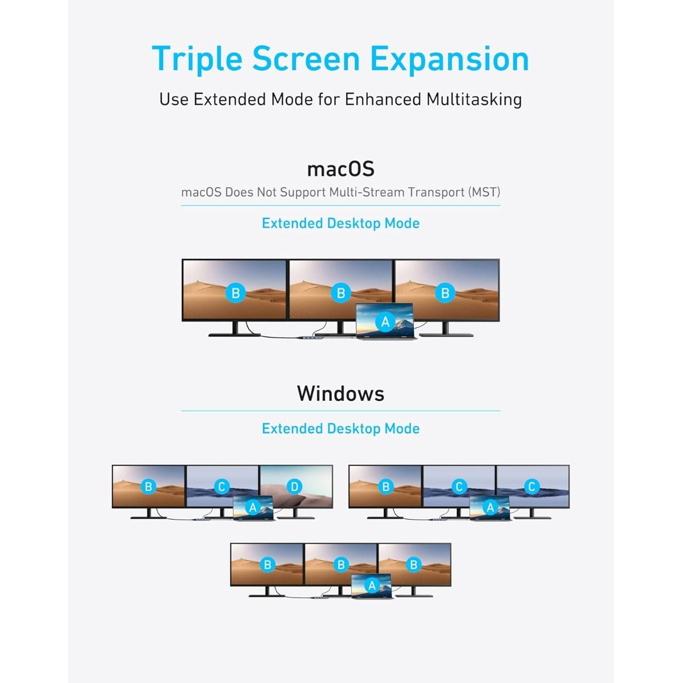 Triple Screen Expansion

Use Extended Mode for Enhanced Multitasking

macOS

macOS Does Not Support Multi-Stream Transport (MST)

Extended Desktop Mode

B B B A

Windows

Extended Desktop Mode

B C D A

B C C A

B B B A